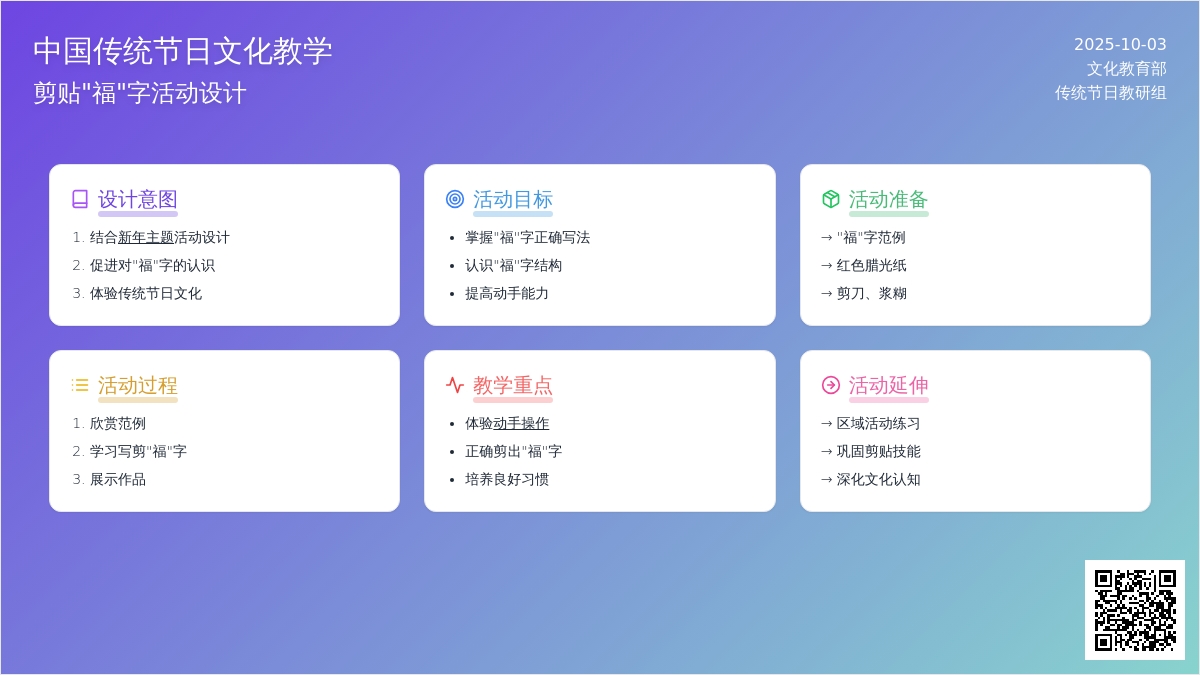 中国传统节日文化教学
剪贴"福"字活动设计

2025-10-03
文化教育部
传统节日教研组

设计意图
1. 结合新年主题活动设计
2. 促进对"福"字的认识
3. 体验传统节日文化

活动目标
• 掌握"福"字正确写法
• 认识"福"字结构
• 提高动手能力

活动准备
→ "福"字范例
→ 红色腊光纸
→ 剪刀、浆糊

活动过程
1. 欣赏范例
2. 学习写剪"福"字
3. 展示作品

教学重点
• 体验动手操作
• 正确剪出"福"字
• 培养良好习惯

活动延伸
→ 区域活动练习
→ 巩固剪贴技能
→ 深化文化认知